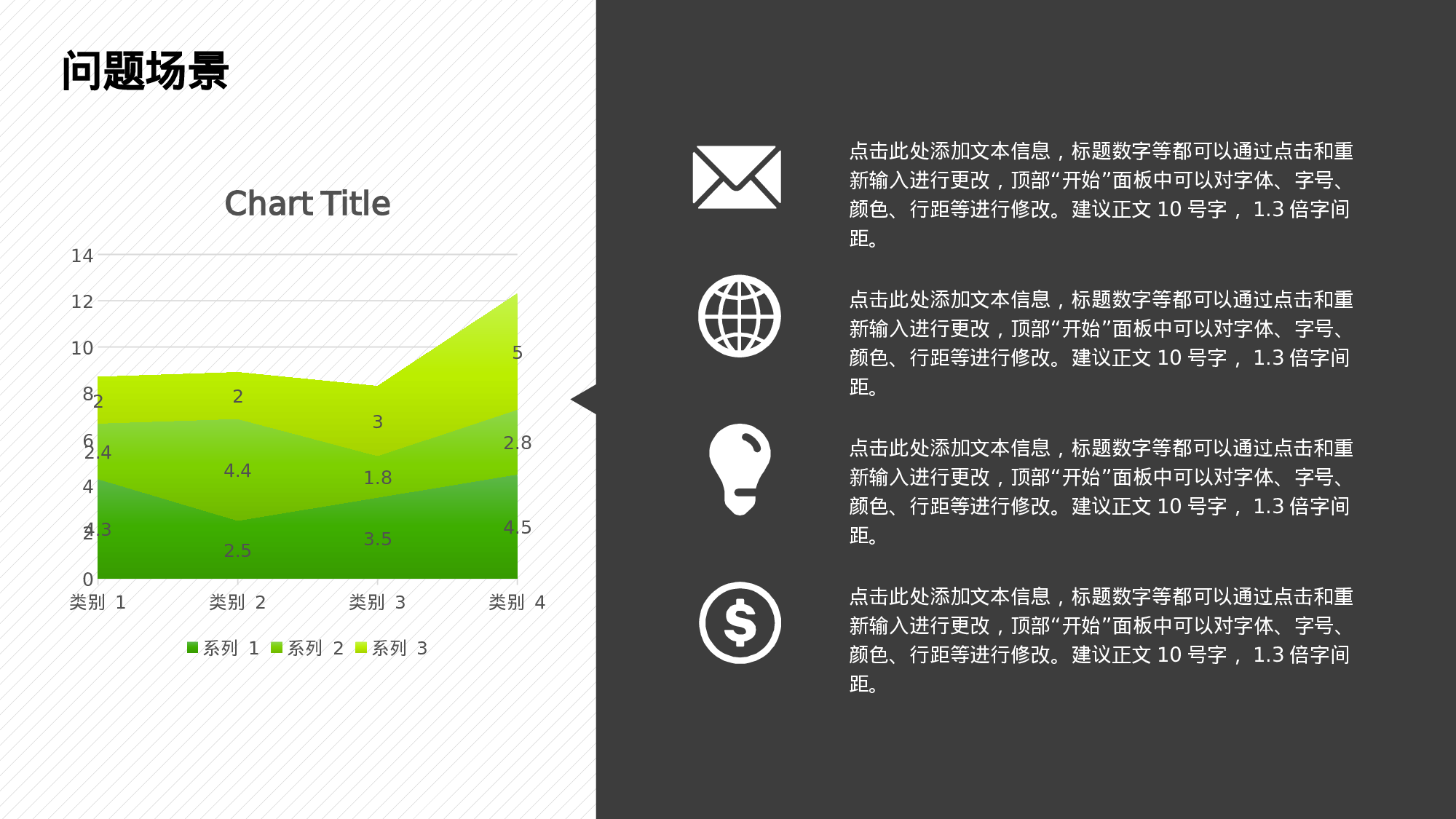 问题场景

Chart Title

14
12
10
8
6
4
2
0

2
2
3
5
2.4
4.4
1.8
2.8
4.3
2.5
3.5
4.5

类别 1 类别 2 类别 3 类别 4

系列 1 系列 2 系列 3

点击此处添加文本信息，标题数字等都可以通过点击和重新输入进行更改，顶部“开始”面板中可以对字体、字号、颜色、行距等进行修改。建议正文 10 号字， 1.3 倍字间距。

点击此处添加文本信息，标题数字等都可以通过点击和重新输入进行更改，顶部“开始”面板中可以对字体、字号、颜色、行距等进行修改。建议正文 10 号字， 1.3 倍字间距。

点击此处添加文本信息，标题数字等都可以通过点击和重新输入进行更改，顶部“开始”面板中可以对字体、字号、颜色、行距等进行修改。建议正文 10 号字， 1.3 倍字间距。

点击此处添加文本信息，标题数字等都可以通过点击和重新输入进行更改，顶部“开始”面板中可以对字体、字号、颜色、行距等进行修改。建议正文 10 号字， 1.3 倍字间距。